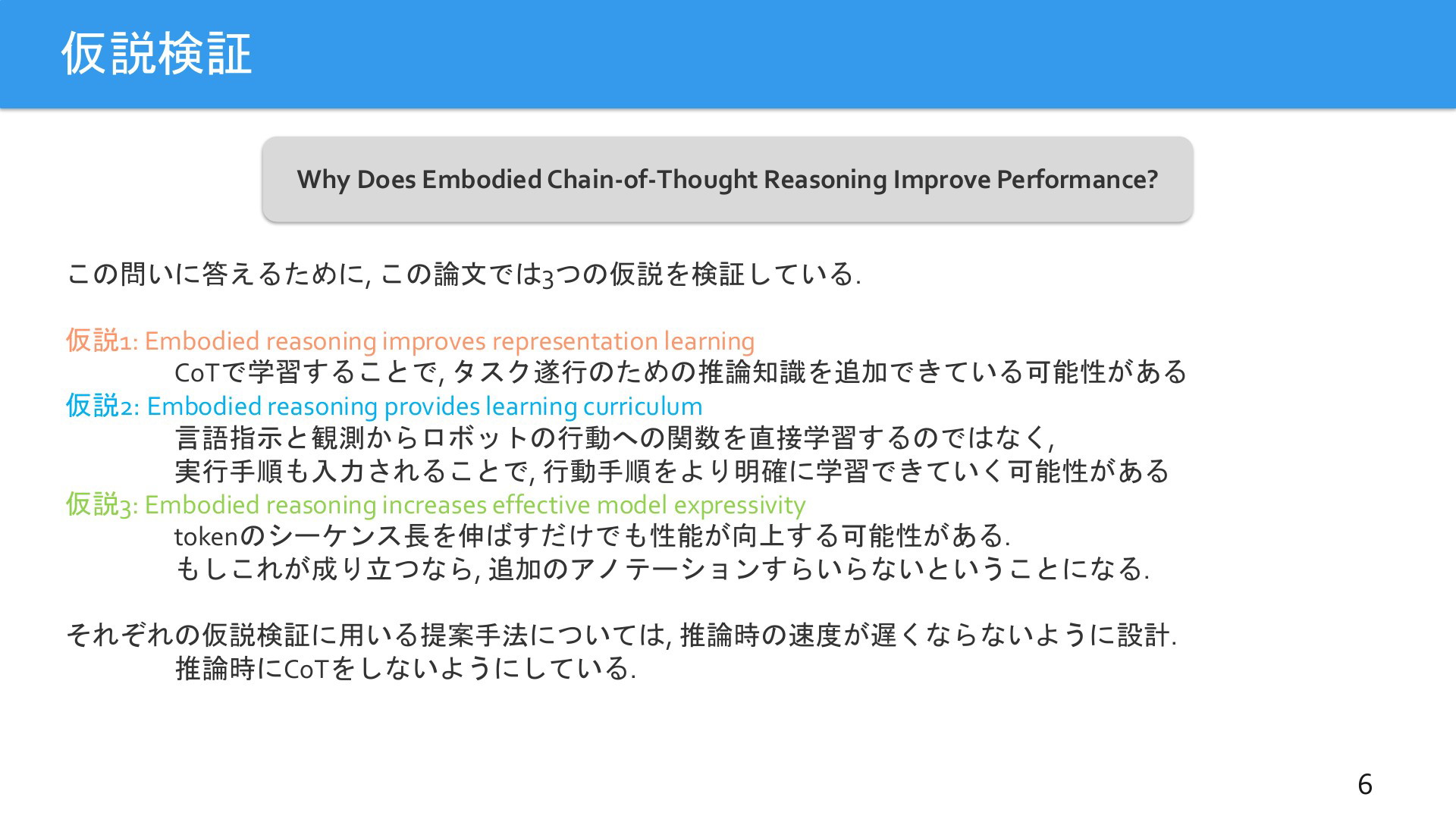 仮説検証

Why Does Embodied Chain-of-Thought Reasoning Improve Performance?

この問いに答えるために, この論文では3つの仮説を検証している.

仮説1: Embodied reasoning improves representation learning
CoTで学習することで, タスク遂行のための推論知識を追加できている可能性がある
仮説2: Embodied reasoning provides learning curriculum
言語指示と観測からロボットの行動への関数を直接学習するのではなく,
実行手順も入力されることで, 行動手順をより明確に学習できていく可能性がある
仮説3: Embodied reasoning increases effective model expressivity
tokenのシーケンス長を伸ばすだけでも性能が向上する可能性がある.
もしこれが成り立つなら, 追加のアノテーションすらいらないということになる.

それぞれの仮説検証に用いる提案手法については, 推論時の速度が遅くならないように設計.
推論時にCoTをしないようにしている.

6